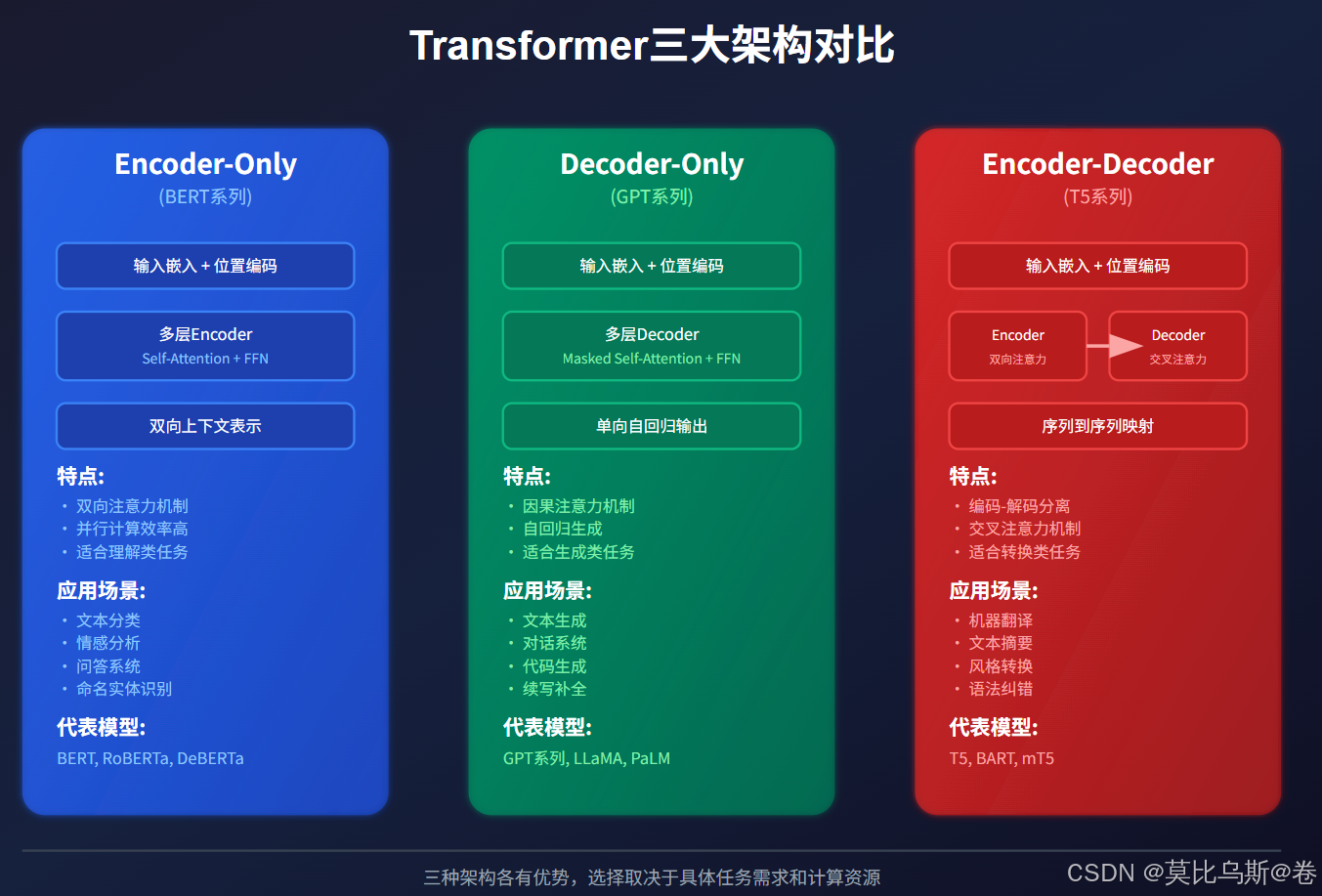 Transformer三大架构对比

Encoder-Only
(BERT系列)

输入嵌入 + 位置编码

多层Encoder
Self-Attention + FFN

双向上下文表示

特点:
• 双向注意力机制
• 并行计算效率高
• 适合理解类任务

应用场景:
• 文本分类
• 情感分析
• 问答系统
• 命名实体识别

代表模型:
BERT, RoBERTa, DeBERTa

Decoder-Only
(GPT系列)

输入嵌入 + 位置编码

多层Decoder
Masked Self-Attention + FFN

单向自回归输出

特点:
• 因果注意力机制
• 自回归生成
• 适合生成类任务

应用场景:
• 文本生成
• 对话系统
• 代码生成
• 续写补全

代表模型:
GPT系列, LLaMA, PaLM

Encoder-Decoder
(T5系列)

输入嵌入 + 位置编码

Encoder
双向注意力

Decoder
交叉注意力

序列到序列映射

特点:
• 编码-解码分离
• 交叉注意力机制
• 适合转换类任务

应用场景:
• 机器翻译
• 文本摘要
• 风格转换
• 语法纠错

代表模型:
T5, BART, mT5

三种架构各有优势，选择取决于具体任务需求和计算资源

CSDN @莫比乌斯@卷